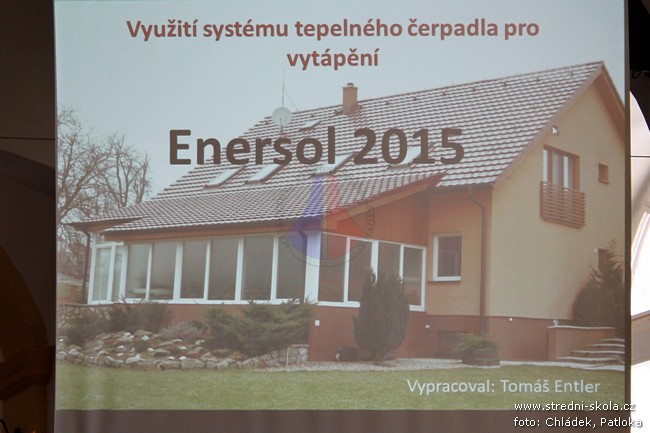 Využití systému tepelného čerpadla pro vytápění

Enersol 2015

Vypracoval: Tomáš Entler

www.stredni-skola.cz
foto: Chládek, Patloka